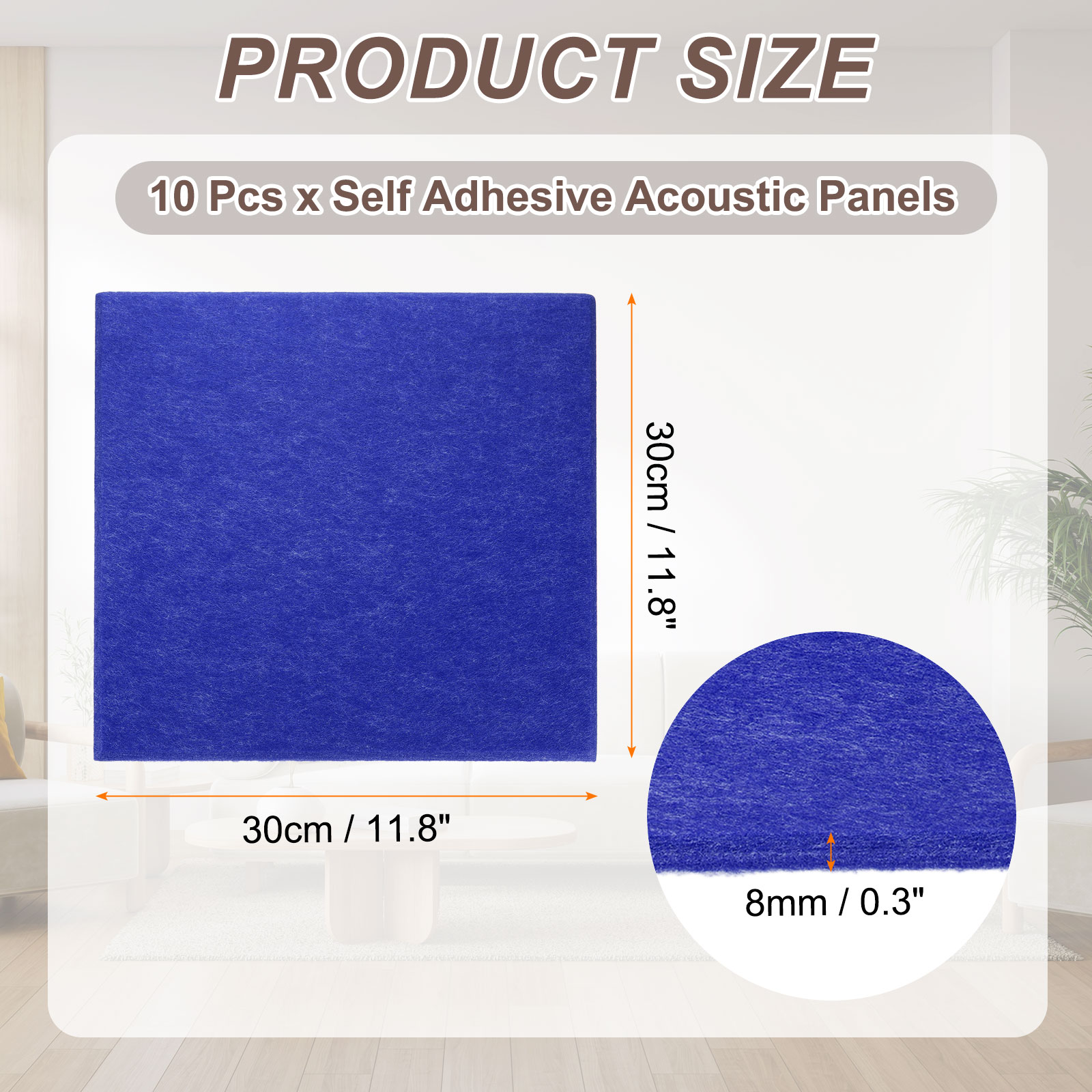 PRODUCT SIZE

10 Pcs x Self Adhesive Acoustic Panels

30cm / 11.8"

30cm / 11.8"

8mm / 0.3"